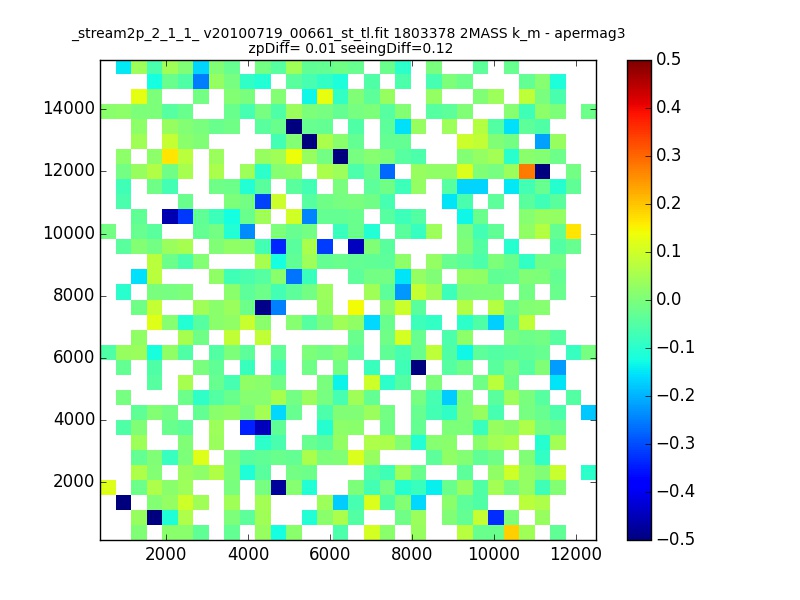 _stream2p_2_1_1_ v20100719_00661_st_tl.fit 1803378 2MASS k_m - apermag3
zpDiff= 0.01 seeingDiff=0.12

14000
12000
10000
8000
6000
4000
2000

2000
4000
6000
8000
10000
12000

0.5
0.4
0.3
0.2
0.1
0.0
−0.1
−0.2
−0.3
−0.4
−0.5